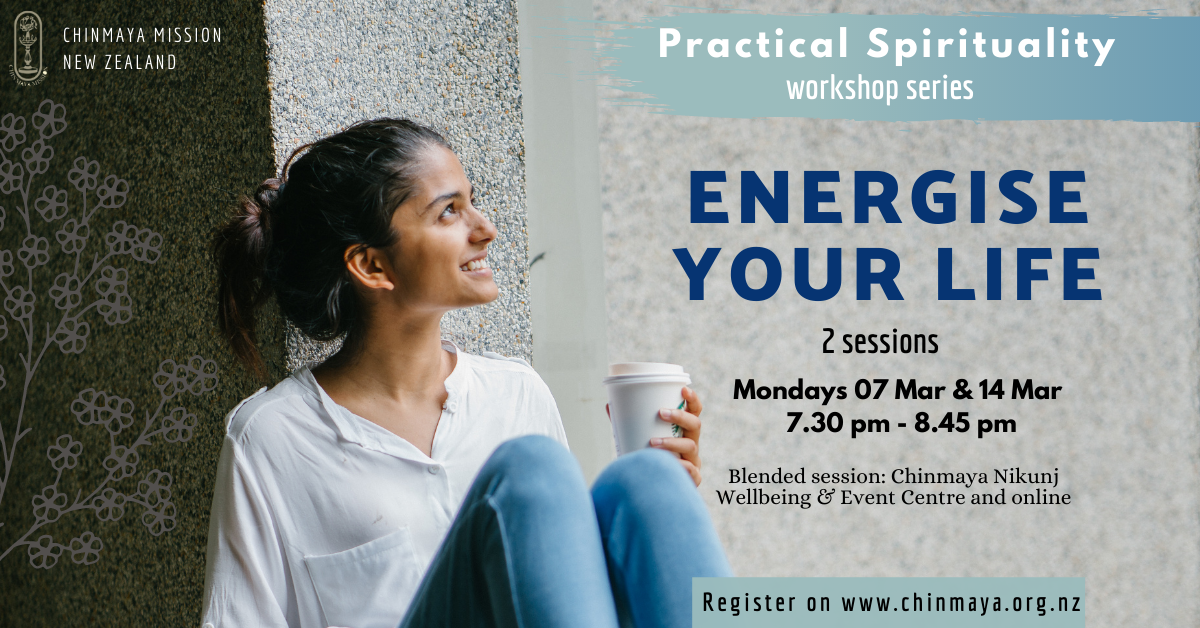 CHINMAYA MISSION
NEW ZEALAND

Practical Spirituality
workshop series

ENERGISE YOUR LIFE

2 sessions

Mondays 07 Mar & 14 Mar
7.30 pm - 8.45 pm

Blended session: Chinmaya Nikunj Wellbeing & Event Centre and online

Register on www.chinmaya.org.nz